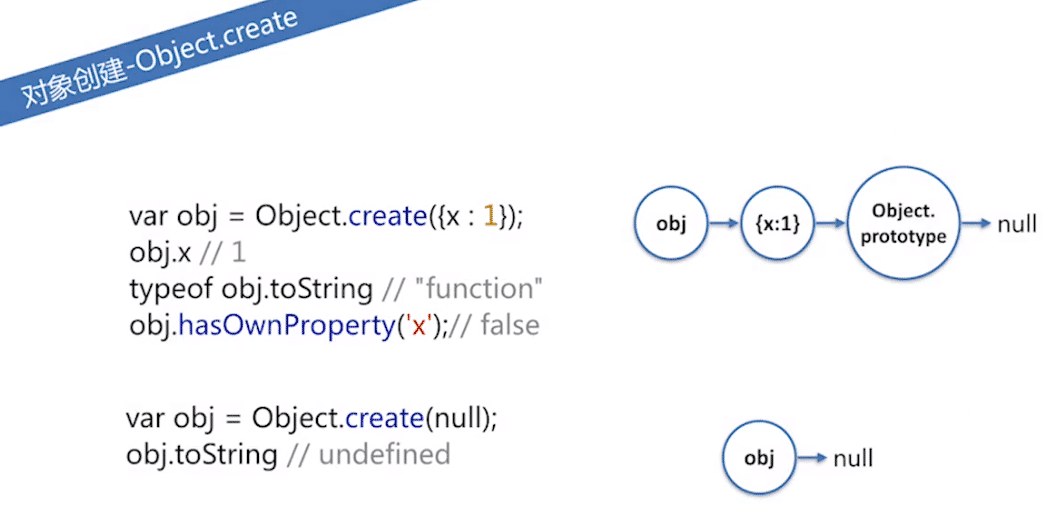 对象创建-Object.create

var obj = Object.create({x : 1});
obj.x // 1
typeof obj.toString // "function"
obj.hasOwnProperty('x');// false

obj
{x:1}
Object. prototype
null

var obj = Object.create(null);
obj.toString // undefined

obj
null